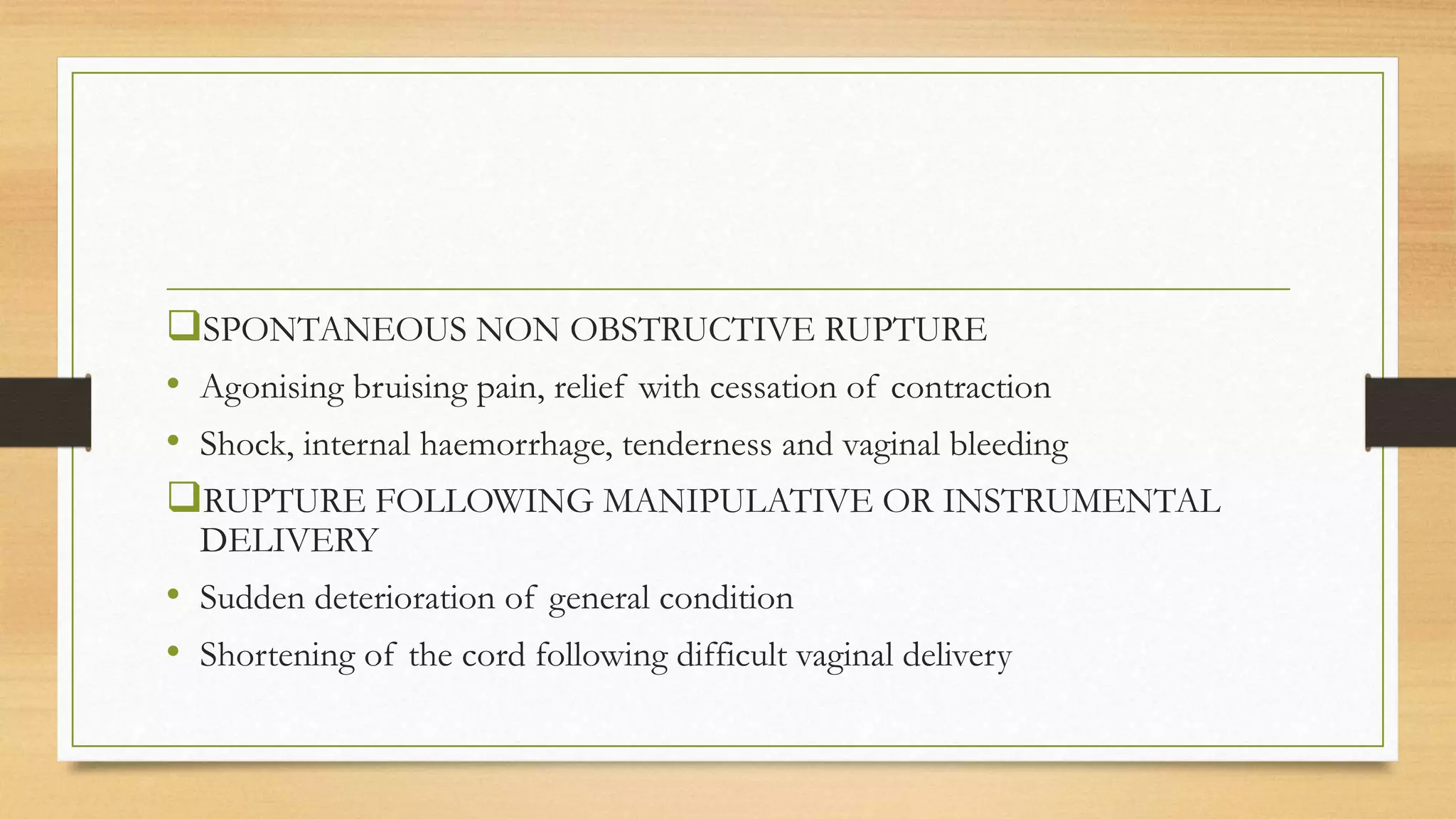 ❑SPONTANEOUS NON OBSTRUCTIVE RUPTURE

• Agonising bruising pain, relief with cessation of contraction

• Shock, internal haemorrhage, tenderness and vaginal bleeding

❑RUPTURE FOLLOWING MANIPULATIVE OR INSTRUMENTAL DELIVERY

• Sudden deterioration of general condition

• Shortening of the cord following difficult vaginal delivery